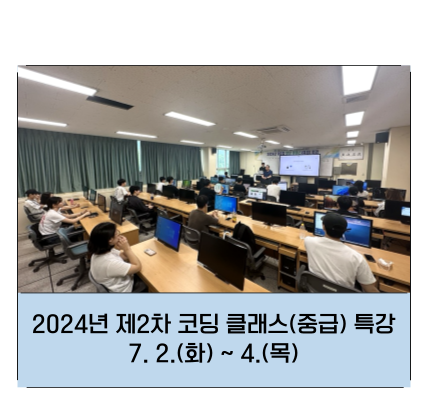 2024년 제2차 코딩 클래스(중급) 특강
7. 2.(화) ~ 4.(목)